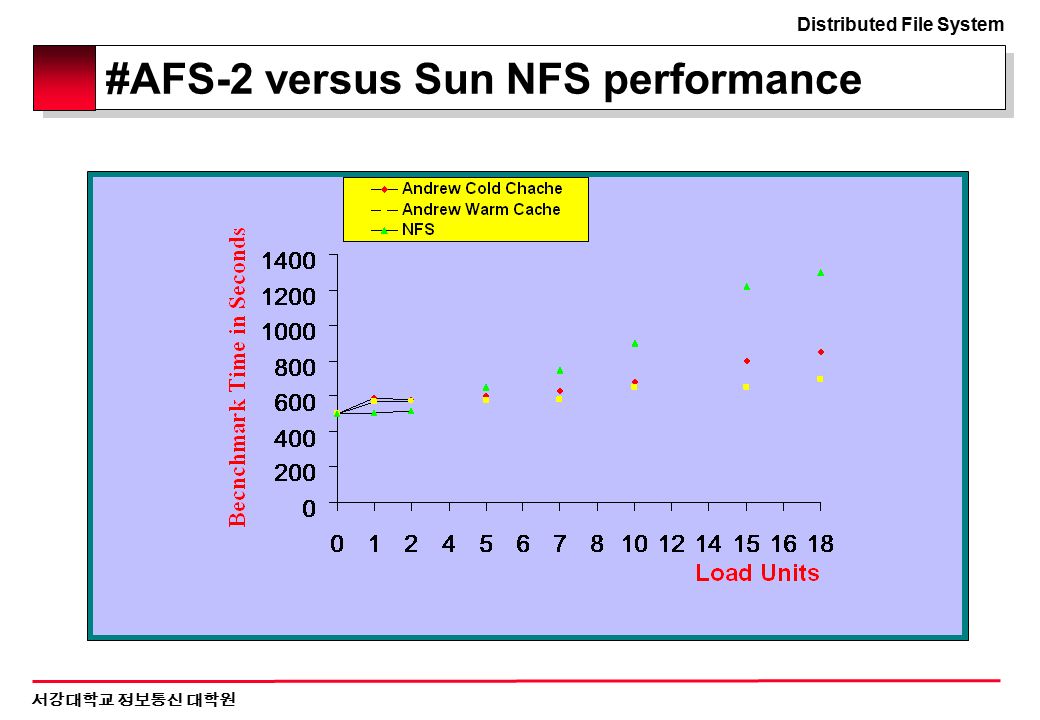 Distributed File System

#AFS-2 versus Sun NFS performance

Andrew Cold Chache
Andrew Warm Cache
NFS

Becnchmark Time in Seconds

1400
1200
1000
800
600
400
200
0

0 1 2 4 5 6 7 8 10 12 14 15 16 18

Load Units

서강대학교 정보통신 대학원